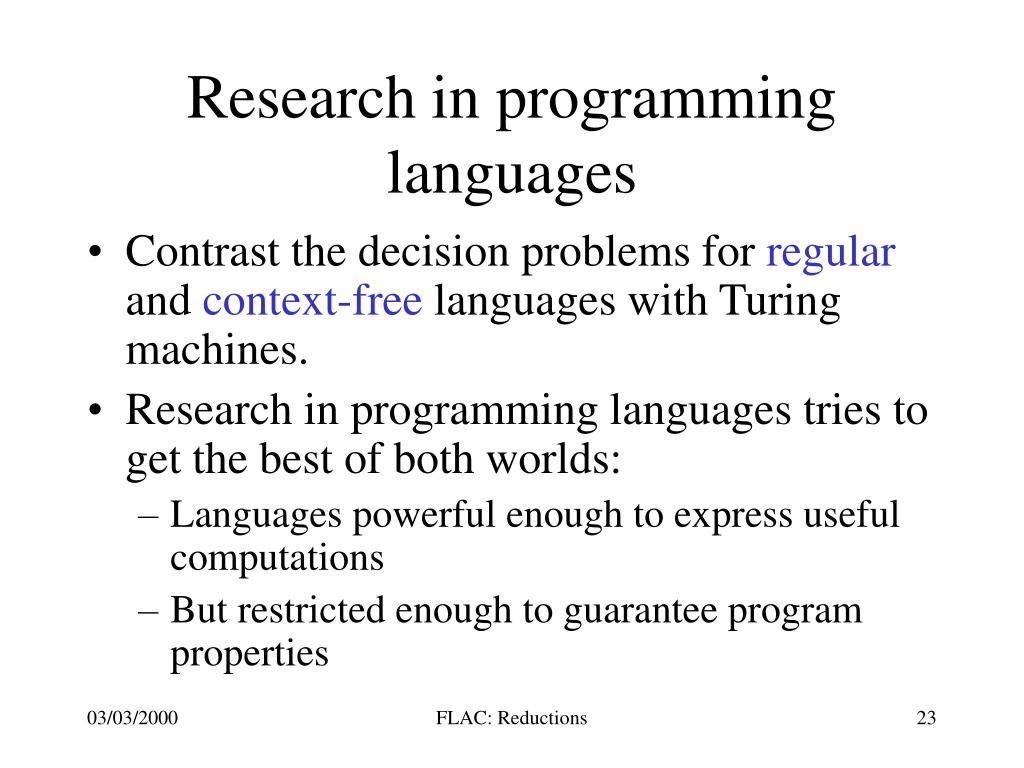 Research in programming languages

• Contrast the decision problems for regular and context-free languages with Turing machines.
• Research in programming languages tries to get the best of both worlds:
– Languages powerful enough to express useful computations
– But restricted enough to guarantee program properties

03/03/2000 FLAC: Reductions 23